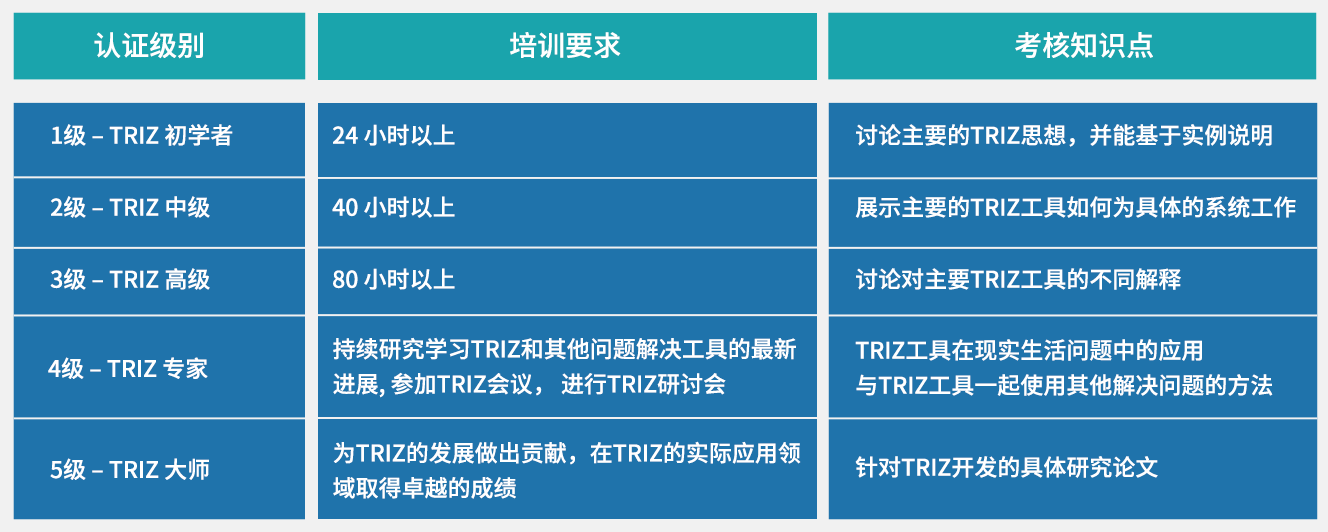 | 认证级别 | 培训要求 | 考核知识点 |
|---|---|---|
| 1级 – TRIZ 初学者 | 24 小时以上 | 讨论主要的TRIZ思想，并能基于实例说明 |
| 2级 – TRIZ 中级 | 40 小时以上 | 展示主要的TRIZ工具如何为具体的系统工作 |
| 3级 – TRIZ 高级 | 80 小时以上 | 讨论对主要TRIZ工具的不同解释 |
| 4级 – TRIZ 专家 | 持续研究学习TRIZ和其他问题解决工具的最新进展, 参加TRIZ会议， 进行TRIZ研讨会 | TRIZ工具在现实生活问题中的应用 与TRIZ工具一起使用其他解决问题的方法 |
| 5级 – TRIZ 大师 | 为TRIZ的发展做出贡献，在TRIZ的实际应用领域取得卓越的成绩 | 针对TRIZ开发的具体研究论文 |